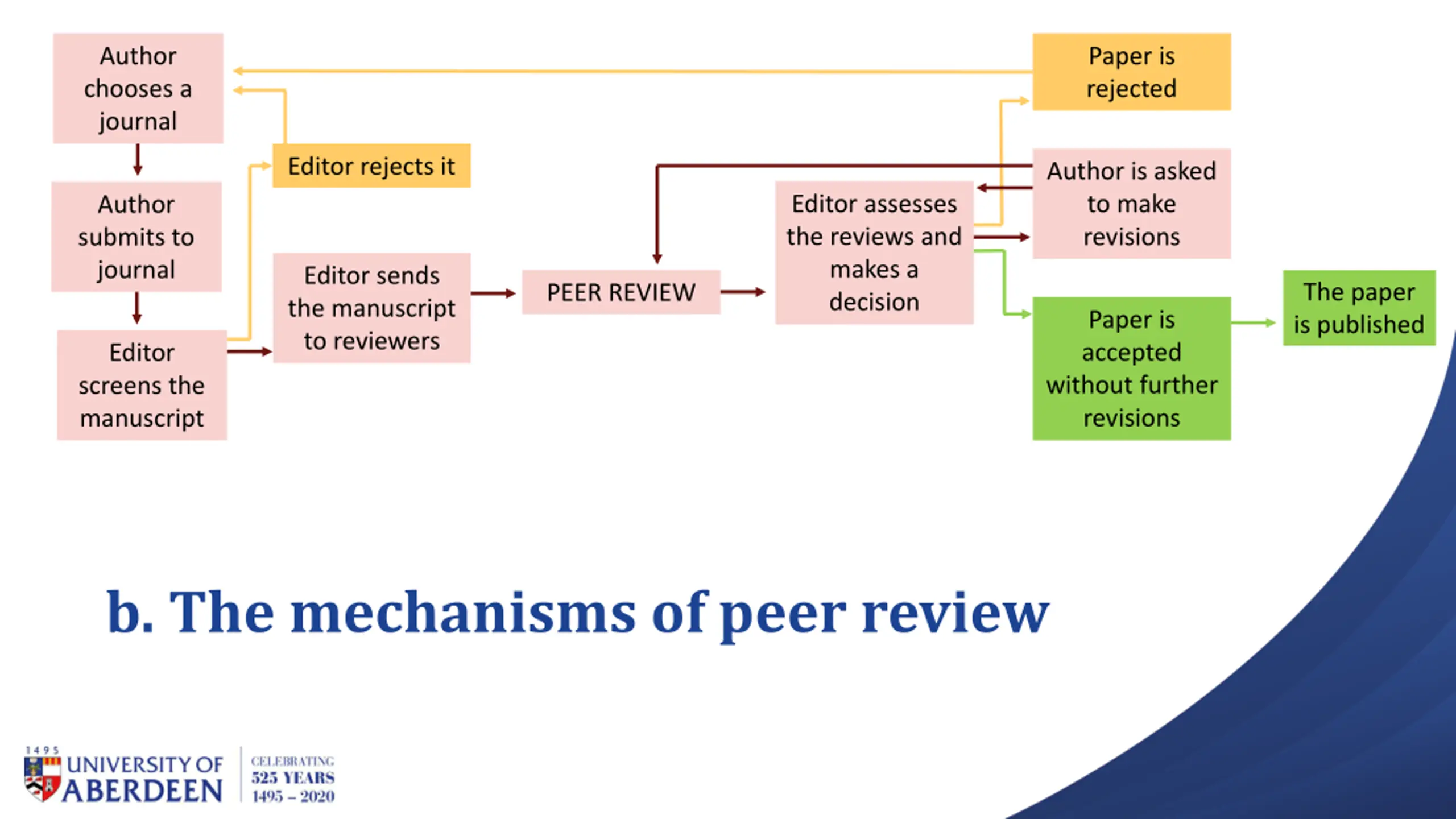 Author chooses a journal

Author submits to journal

Editor screens the manuscript

Editor rejects it

Editor sends the manuscript to reviewers

PEER REVIEW

Editor assesses the reviews and makes a decision

Paper is rejected

Author is asked to make revisions

Paper is accepted without further revisions

The paper is published

b. The mechanisms of peer review

1495 UNIVERSITY OF ABERDEEN

CELEBRATING 525 YEARS 1495 – 2020